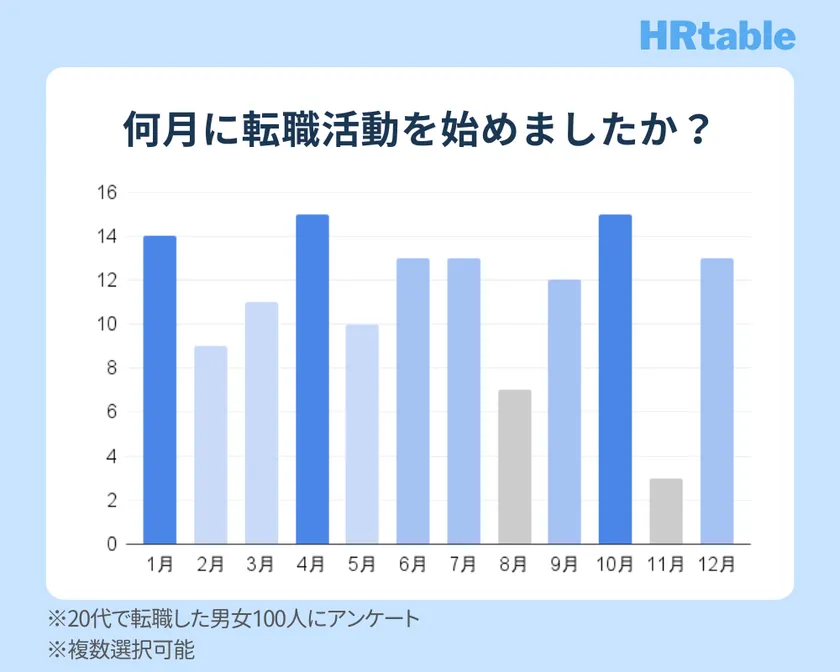 HRtable

何月に転職活動を始めましたか？

16
14
12
10
8
6
4
2
0

1月 2月 3月 4月 5月 6月 7月 8月 9月 10月 11月 12月

※20代で転職した男女100人にアンケート
※複数選択可能